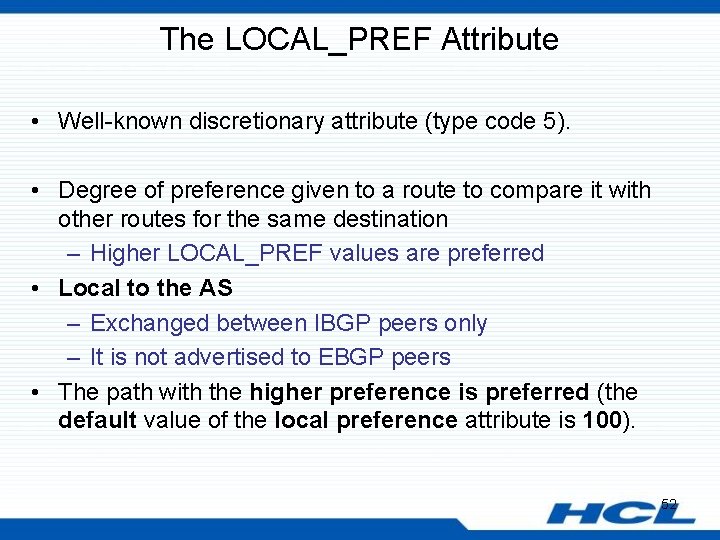 The LOCAL_PREF Attribute

• Well-known discretionary attribute (type code 5).

• Degree of preference given to a route to compare it with other routes for the same destination
– Higher LOCAL_PREF values are preferred

• Local to the AS
– Exchanged between IBGP peers only
– It is not advertised to EBGP peers

• The path with the higher preference is preferred (the default value of the local preference attribute is 100).

52

HCL